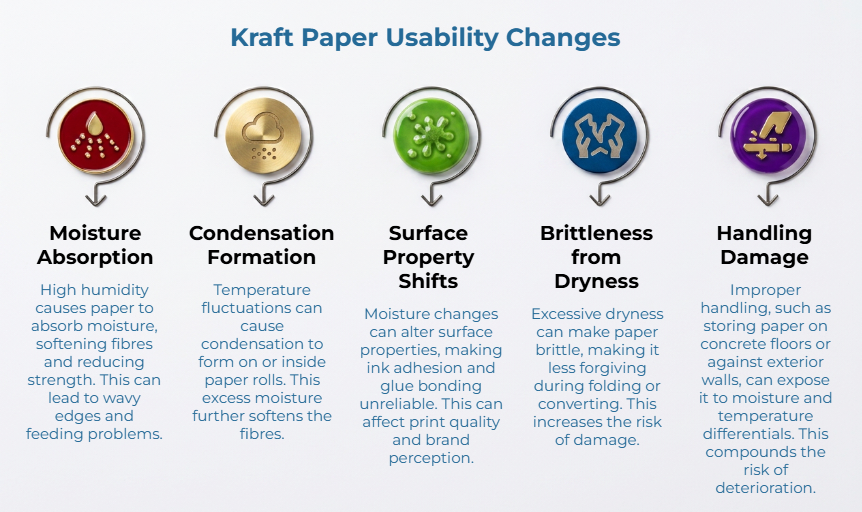 Kraft Paper Usability Changes

Moisture Absorption

High humidity causes paper to absorb moisture, softening fibres and reducing strength. This can lead to wavy edges and feeding problems.

Condensation Formation

Temperature fluctuations can cause condensation to form on or inside paper rolls. This excess moisture further softens the fibres.

Surface Property Shifts

Moisture changes can alter surface properties, making ink adhesion and glue bonding unreliable. This can affect print quality and brand perception.

Brittleness from Dryness

Excessive dryness can make paper brittle, making it less forgiving during folding or converting. This increases the risk of damage.

Handling Damage

Improper handling, such as storing paper on concrete floors or against exterior walls, can expose it to moisture and temperature differentials. This compounds the risk of deterioration.